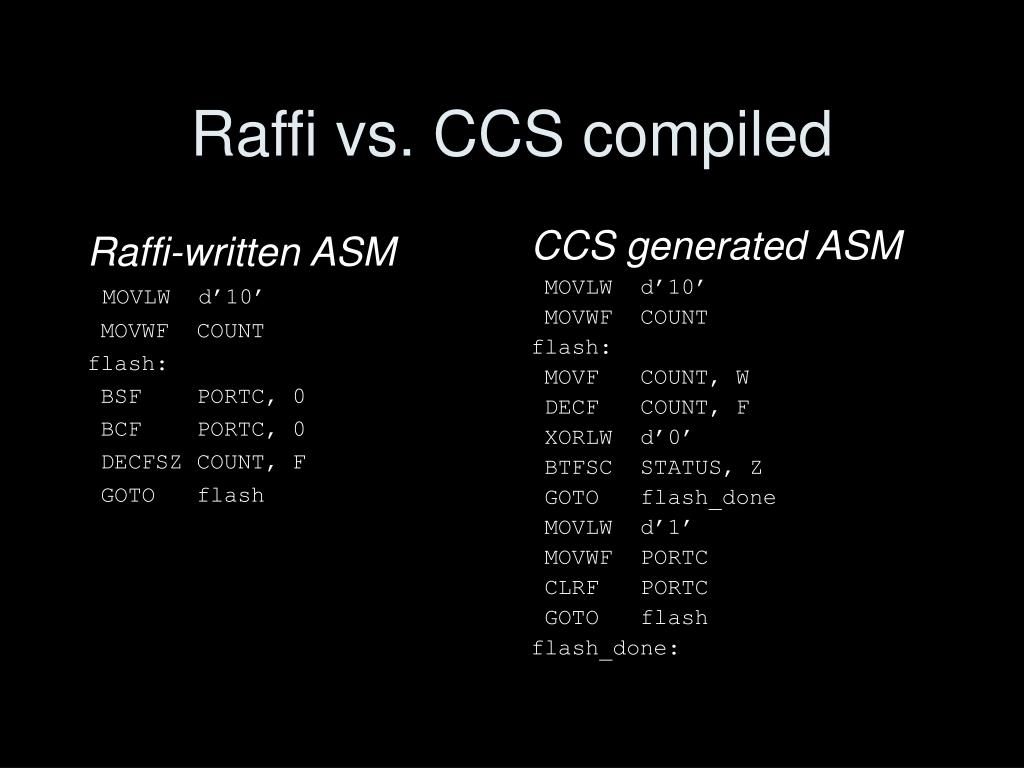 Raffi vs. CCS compiled

Raffi-written ASM

MOVLW d’10’
MOVWF COUNT
flash:
BSF PORTC, 0
BCF PORTC, 0
DECFSZ COUNT, F
GOTO flash

CCS generated ASM

MOVLW d’10’
MOVWF COUNT
flash:
MOVF COUNT, W
DECF COUNT, F
XORLW d’0’
BTFSC STATUS, Z
GOTO flash_done
MOVLW d’1’
MOVWF PORTC
CLRF PORTC
GOTO flash
flash_done: